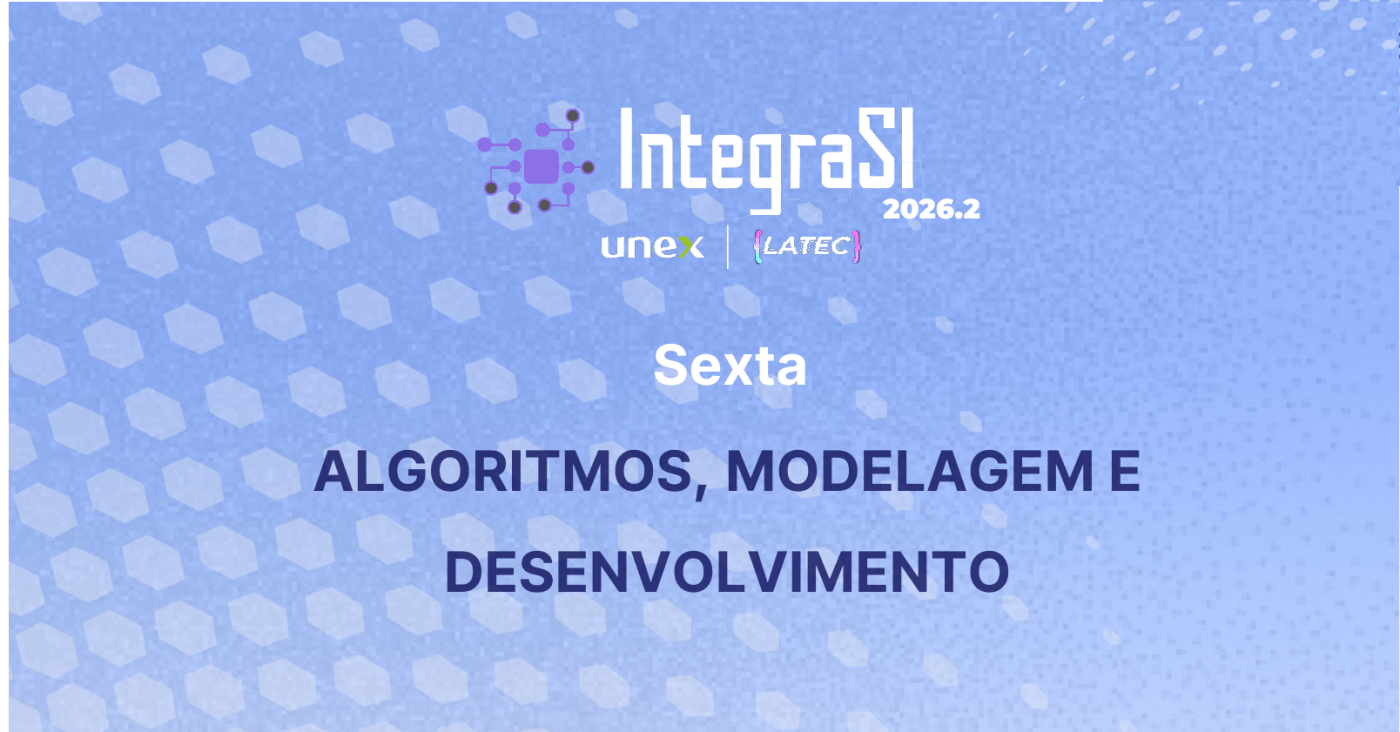 IntegraSI
2026.2
unex | {LATEC}

Sexta

ALGORITMOS, MODELAGEM E DESENVOLVIMENTO